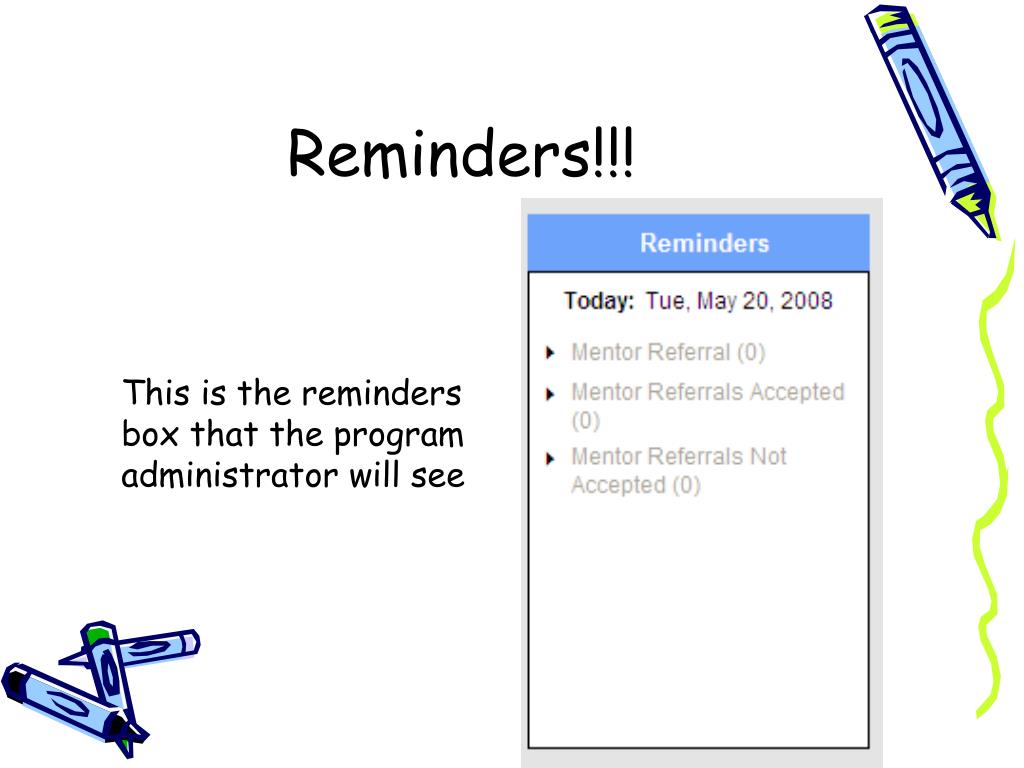 Reminders!!!

This is the reminders box that the program administrator will see

Reminders

Today: Tue, May 20, 2008

Mentor Referral (0)

Mentor Referrals Accepted (0)

Mentor Referrals Not Accepted (0)